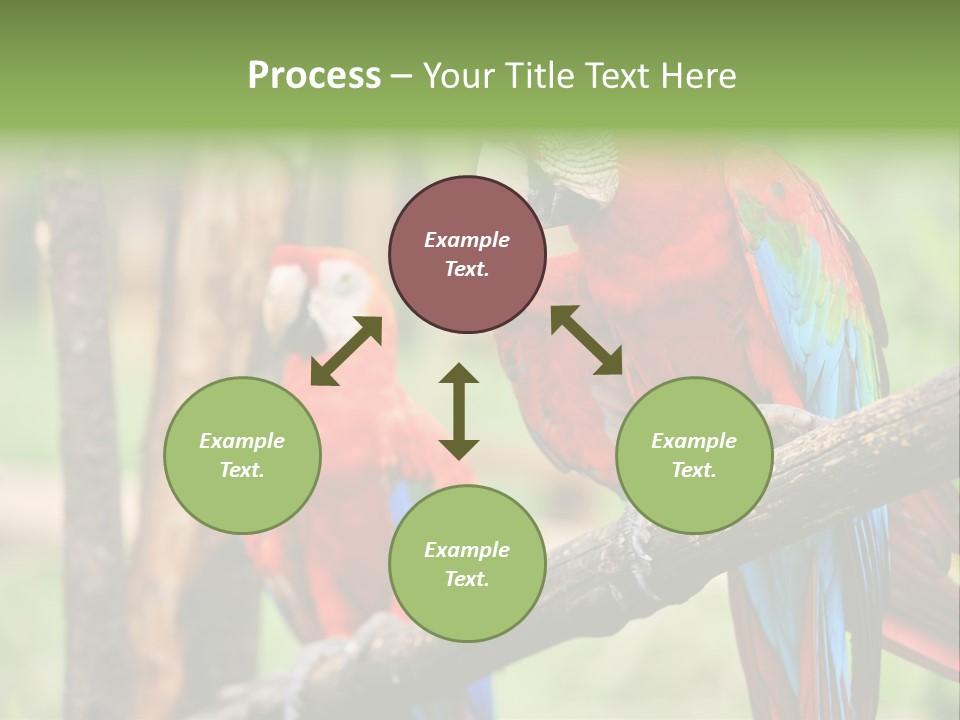 Process – Your Title Text Here

Example Text.

Example Text.

Example Text.

Example Text.